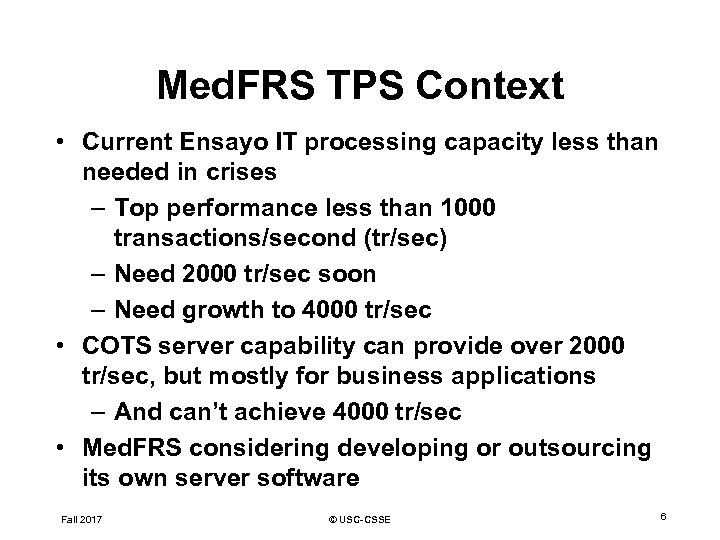 MedFRS TPS Context

• Current Ensayo IT processing capacity less than needed in crises
  – Top performance less than 1000 transactions/second (tr/sec)
  – Need 2000 tr/sec soon
  – Need growth to 4000 tr/sec
• COTS server capability can provide over 2000 tr/sec, but mostly for business applications
  – And can't achieve 4000 tr/sec
• MedFRS considering developing or outsourcing its own server software

Fall 2017

© USC-CSSE

6